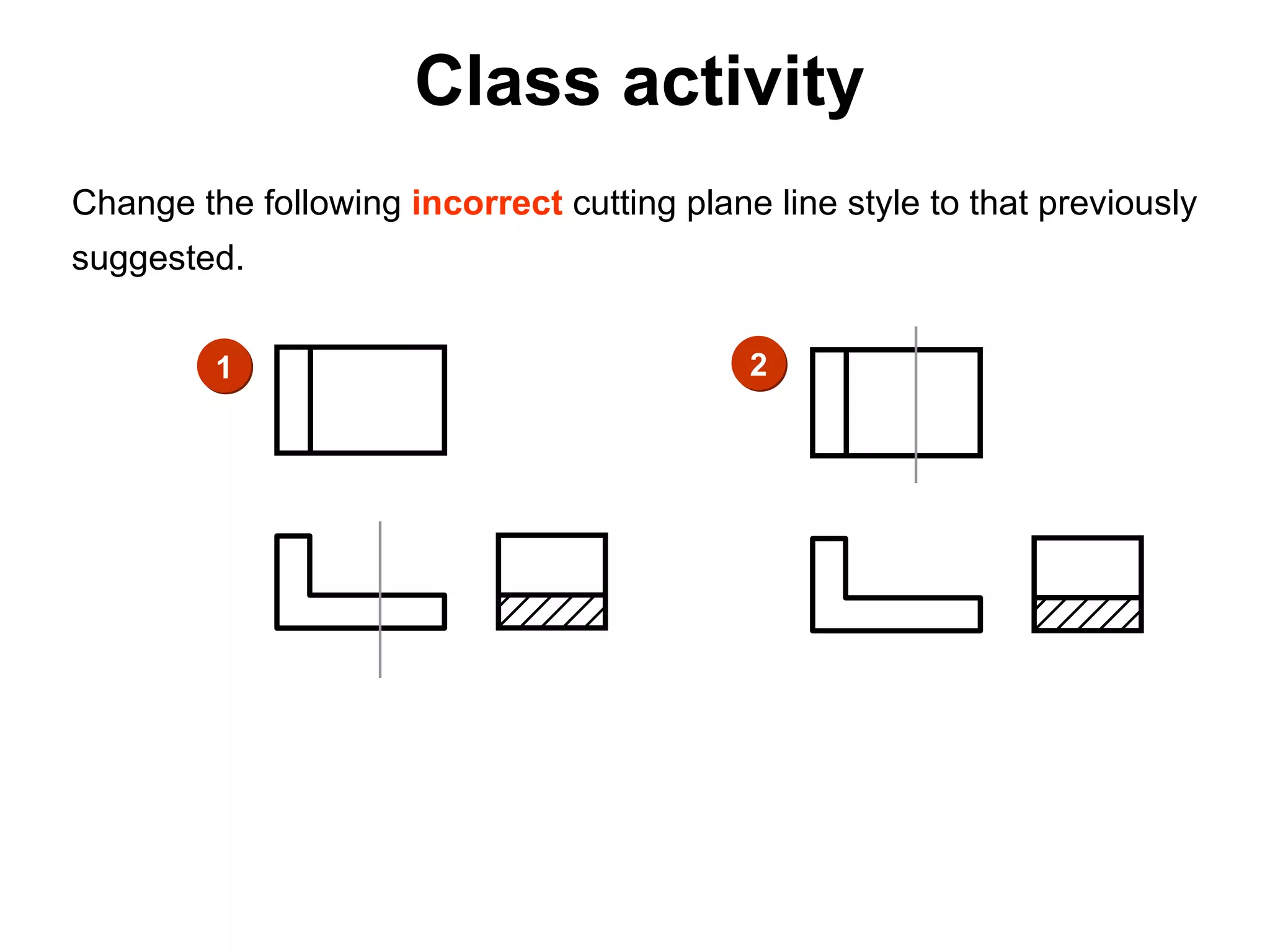 Class activity

Change the following incorrect cutting plane line style to that previously suggested.

1

2